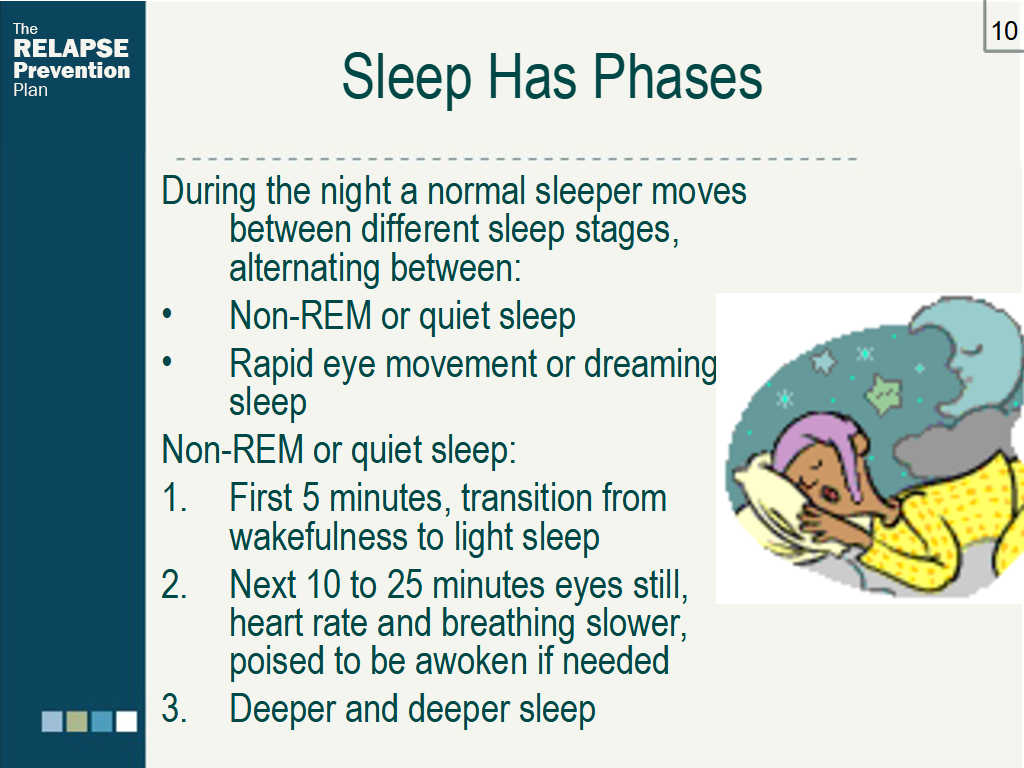 The
RELAPSE
Prevention
Plan

10

Sleep Has Phases

During the night a normal sleeper moves between different sleep stages, alternating between:
• Non-REM or quiet sleep
• Rapid eye movement or dreaming sleep

Non-REM or quiet sleep:
1. First 5 minutes, transition from wakefulness to light sleep
2. Next 10 to 25 minutes eyes still, heart rate and breathing slower, poised to be awoken if needed
3. Deeper and deeper sleep